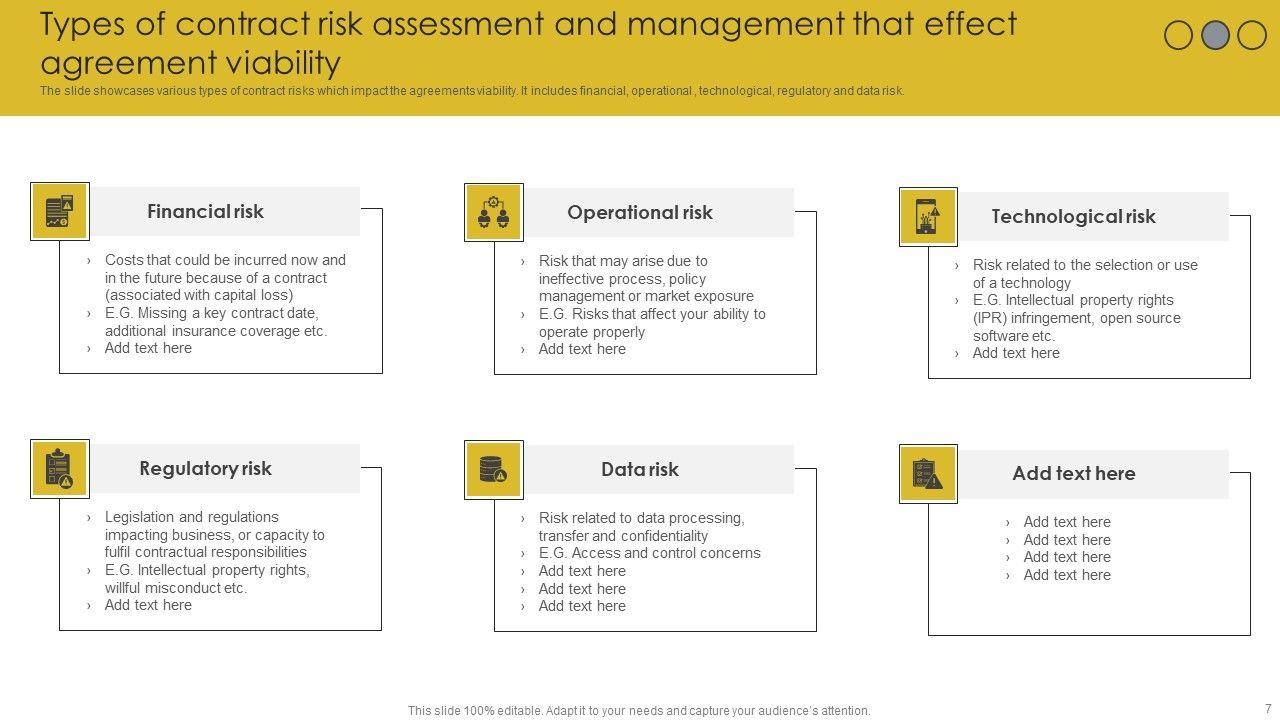 Types of contract risk assessment and management that effect agreement viability

The slide showcases various types of contract risks which impact the agreements viability. It includes financial, operational , technological, regulatory and data risk.

Financial risk

› Costs that could be incurred now and in the future because of a contract (associated with capital loss)
› E.G. Missing a key contract date, additional insurance coverage etc.
› Add text here

Operational risk

› Risk that may arise due to ineffective process, policy management or market exposure
› E.G. Risks that affect your ability to operate properly
› Add text here

Technological risk

› Risk related to the selection or use of a technology
› E.G. Intellectual property rights (IPR) infringement, open source software etc.
› Add text here

Regulatory risk

› Legislation and regulations impacting business, or capacity to fulfil contractual responsibilities
› E.G. Intellectual property rights, willful misconduct etc.
› Add text here

Data risk

› Risk related to data processing, transfer and confidentiality
› E.G. Access and control concerns
› Add text here
› Add text here
› Add text here

Add text here

› Add text here
› Add text here
› Add text here
› Add text here

This slide 100% editable. Adapt it to your needs and capture your audience's attention.

7